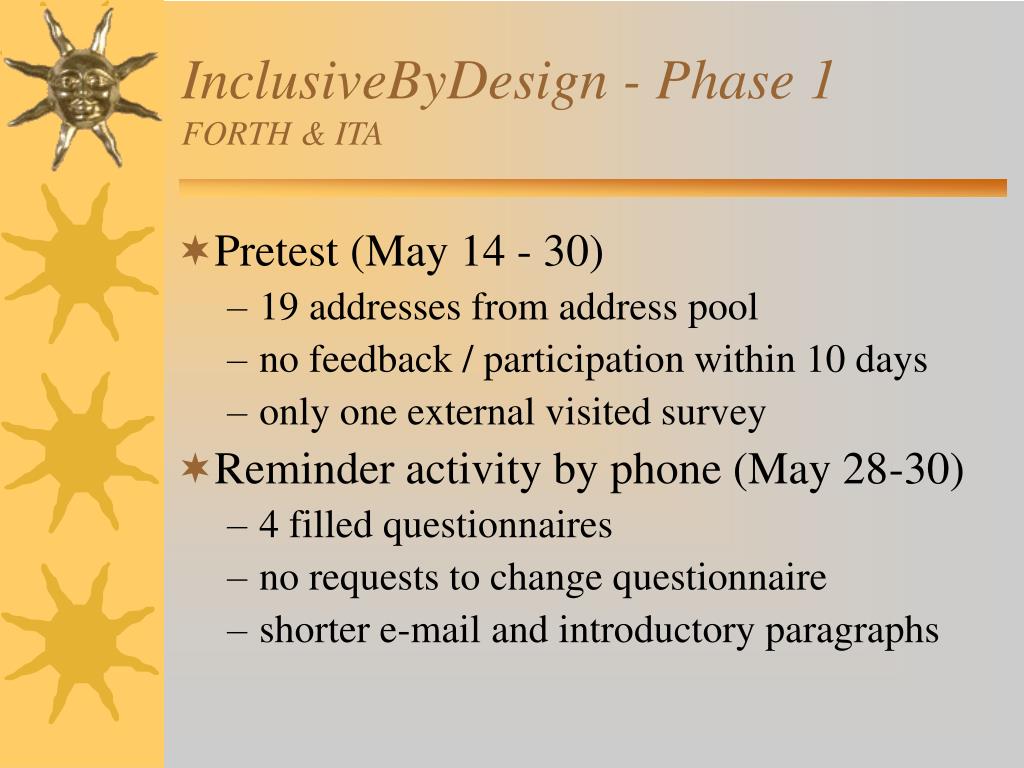 InclusiveByDesign - Phase 1
FORTH & ITA

Pretest (May 14 - 30)
– 19 addresses from address pool
– no feedback / participation within 10 days
– only one external visited survey

Reminder activity by phone (May 28-30)
– 4 filled questionnaires
– no requests to change questionnaire
– shorter e-mail and introductory paragraphs